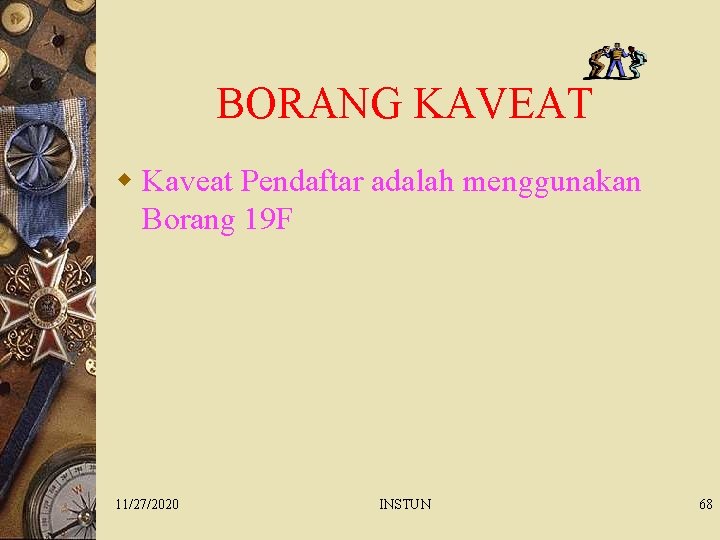 BORANG KAVEAT

Kaveat Pendaftar adalah menggunakan Borang 19F

11/27/2020

INSTUN

68